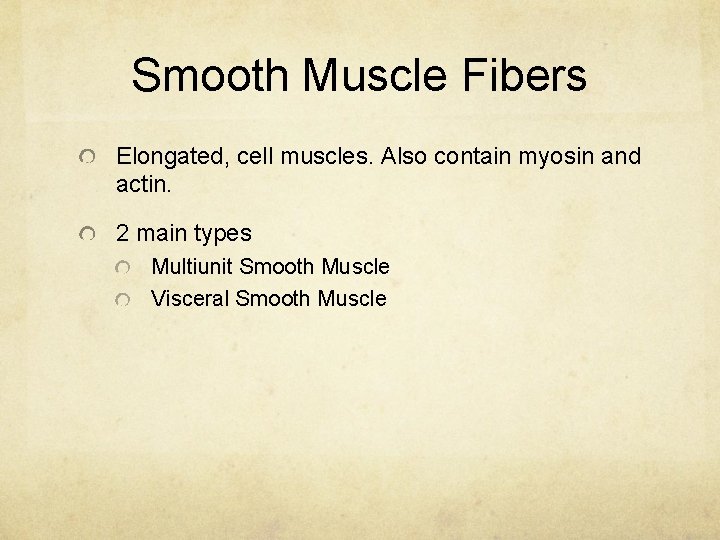 Smooth Muscle Fibers

Elongated, cell muscles. Also contain myosin and actin.

2 main types

Multiunit Smooth Muscle

Visceral Smooth Muscle